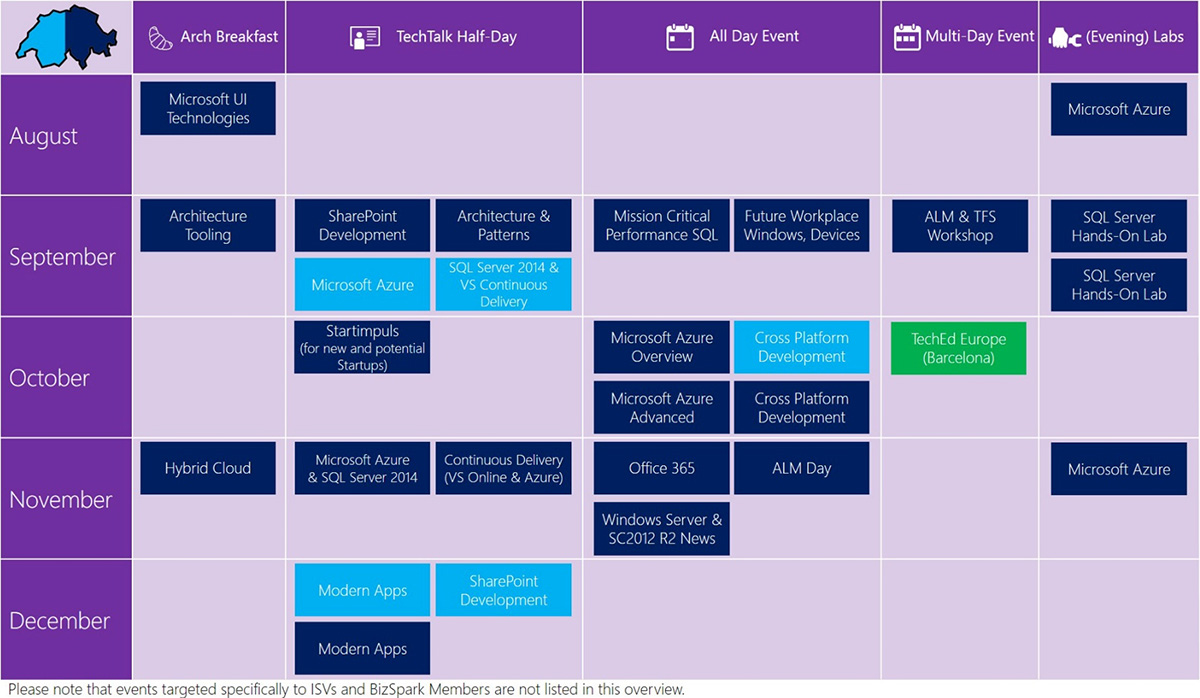 |  | Arch Breakfast | TechTalk Half-Day | All Day Event | Multi-Day Event | (Evening) Labs |
|---|---|---|---|---|---|
| August | Microsoft UI Technologies |  |  |  | Microsoft Azure |
| September | Architecture Tooling | SharePoint Development; Architecture & Patterns; Microsoft Azure; SQL Server 2014 & VS Continuous Delivery | Mission Critical Performance SQL; Future Workplace Windows, Devices | ALM & TFS Workshop | SQL Server Hands-On Lab; SQL Server Hands-On Lab |
| October |  | Startimpuls (for new and potential Startups) | Microsoft Azure Overview; Cross Platform Development; Microsoft Azure Advanced; Cross Platform Development | TechEd Europe (Barcelona) |  |
| November | Hybrid Cloud | Microsoft Azure & SQL Server 2014; Continuous Delivery (VS Online & Azure) | Office 365; ALM Day; Windows Server & SC2012 R2 News |  | Microsoft Azure |
| December |  | Modern Apps; SharePoint Development; Modern Apps |  |  |  |

Please note that events targeted specifically to ISVs and BizSpark Members are not listed in this overview.